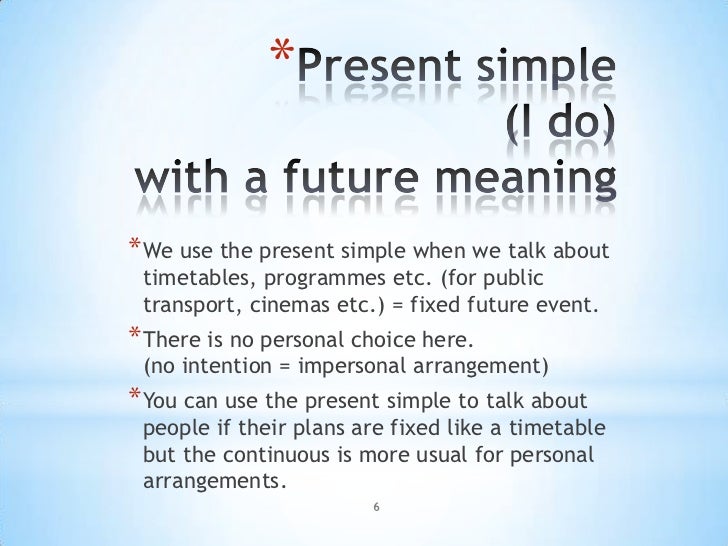 *Present simple (I do) with a future meaning

*We use the present simple when we talk about timetables, programmes etc. (for public transport, cinemas etc.) = fixed future event.

*There is no personal choice here.
(no intention = impersonal arrangement)

*You can use the present simple to talk about people if their plans are fixed like a timetable but the continuous is more usual for personal arrangements.

6